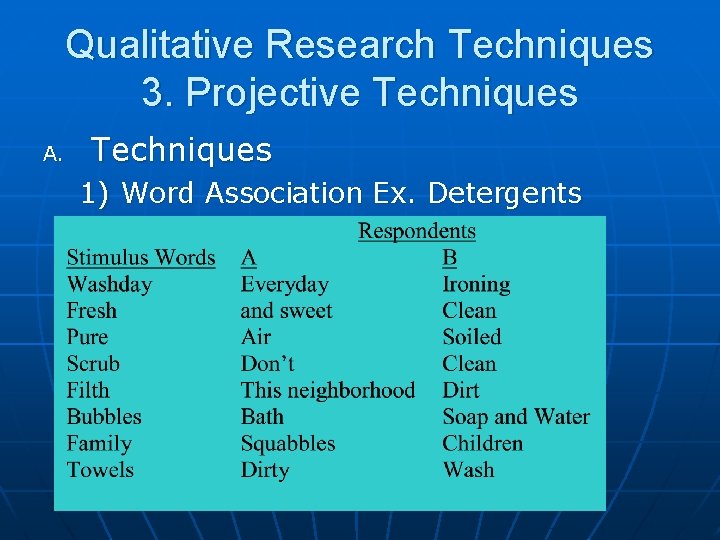 Qualitative Research Techniques
3. Projective Techniques

A. Techniques

1) Word Association Ex. Detergents

| | Respondents | |
|---|---|---|
| Stimulus Words | A | B |
| Washday | Everyday | Ironing |
| Fresh | and sweet | Clean |
| Pure | Air | Soiled |
| Scrub | Don't | Clean |
| Filth | This neighborhood | Dirt |
| Bubbles | Bath | Soap and Water |
| Family | Squabbles | Children |
| Towels | Dirty | Wash |